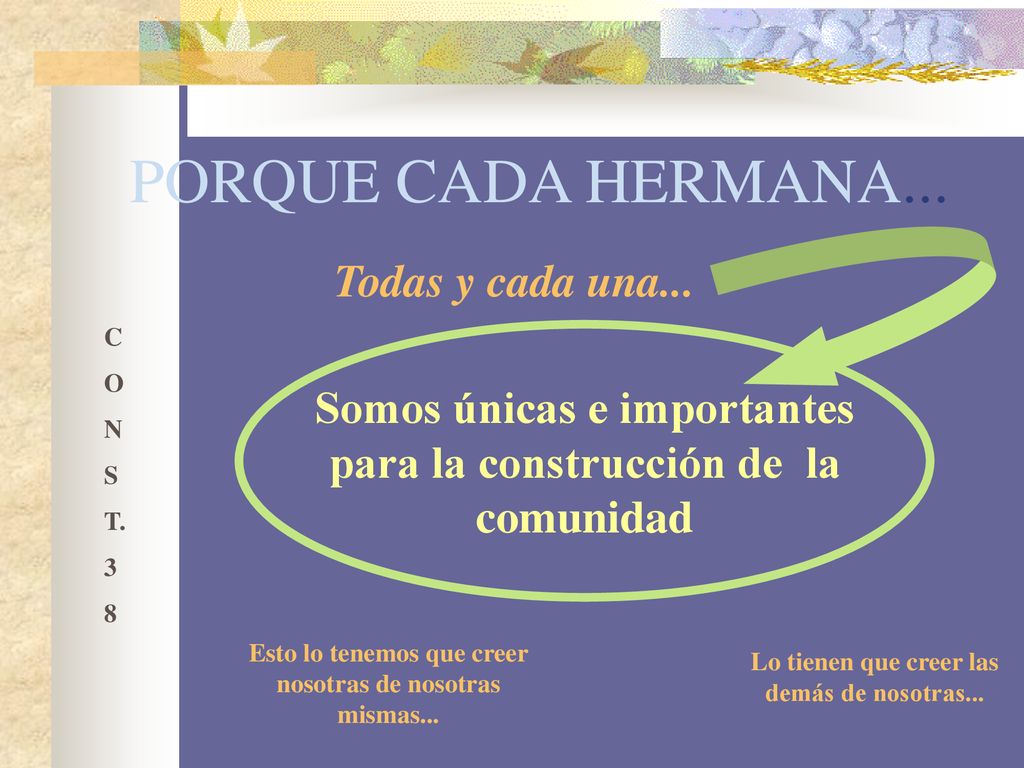 PORQUE CADA HERMANA...

Todas y cada una...

C
O
N
S
T.
3
8

Somos únicas e importantes para la construcción de la comunidad

Esto lo tenemos que creer nosotras de nosotras mismas...

Lo tienen que creer las demás de nosotras...